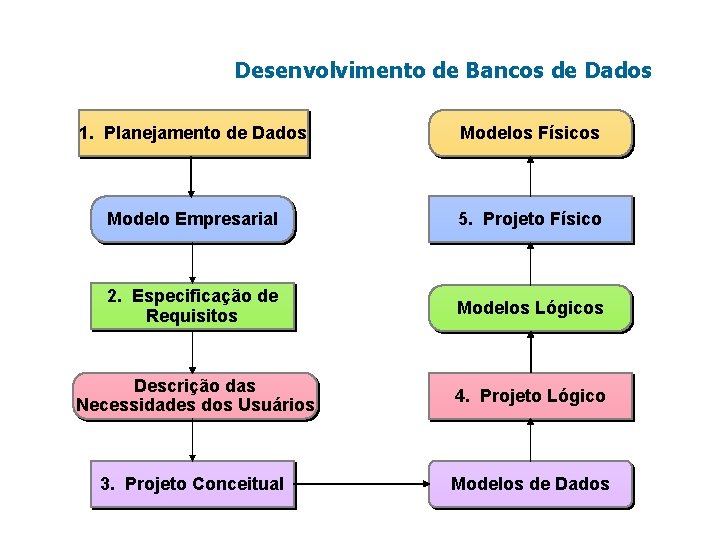 Desenvolvimento de Bancos de Dados

1. Planejamento de Dados

Modelo Empresarial

2. Especificação de Requisitos

Descrição das Necessidades dos Usuários

3. Projeto Conceitual

Modelos de Dados

4. Projeto Lógico

Modelos Lógicos

5. Projeto Físico

Modelos Físicos